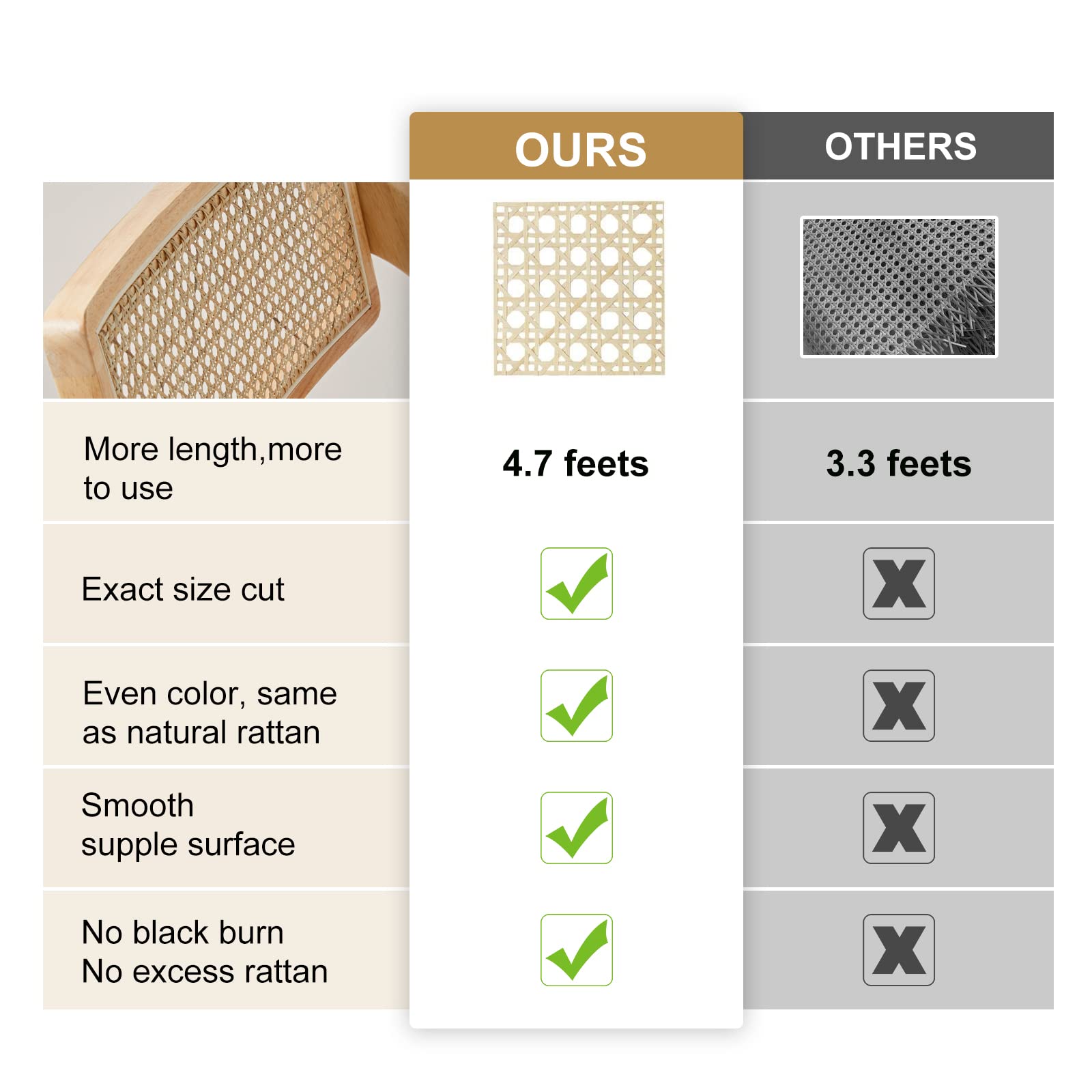 | | OURS | OTHERS |
|---|---|---|
| More length,more to use | 4.7 feets | 3.3 feets |
| Exact size cut | ✓ | X |
| Even color, same as natural rattan | ✓ | X |
| Smooth supple surface | ✓ | X |
| No black burn No excess rattan | ✓ | X |